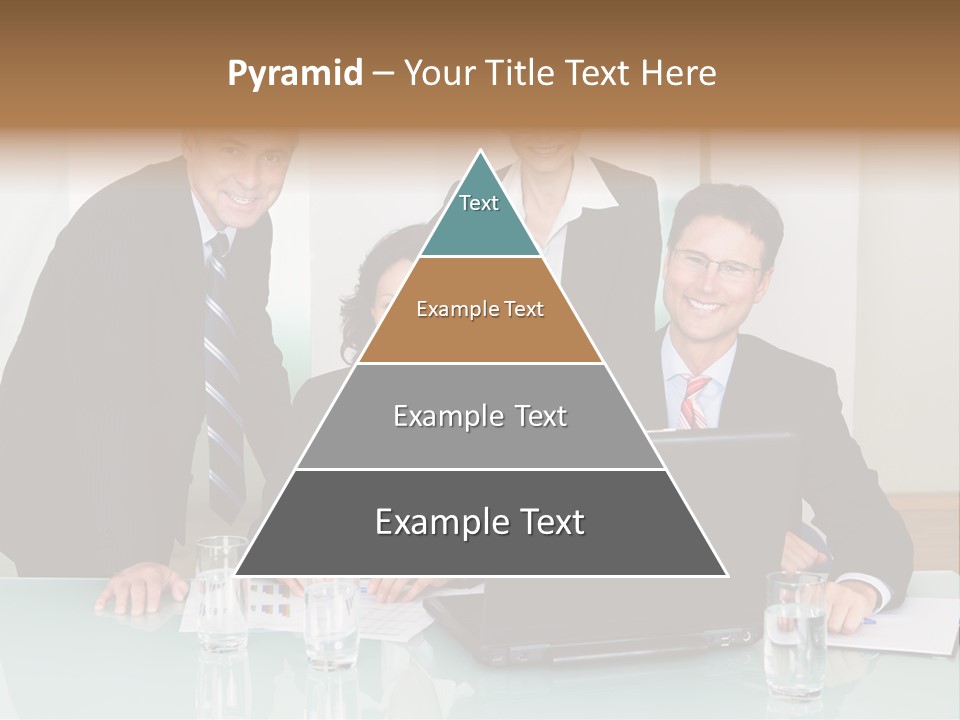 Pyramid – Your Title Text Here

Text

Example Text

Example Text

Example Text